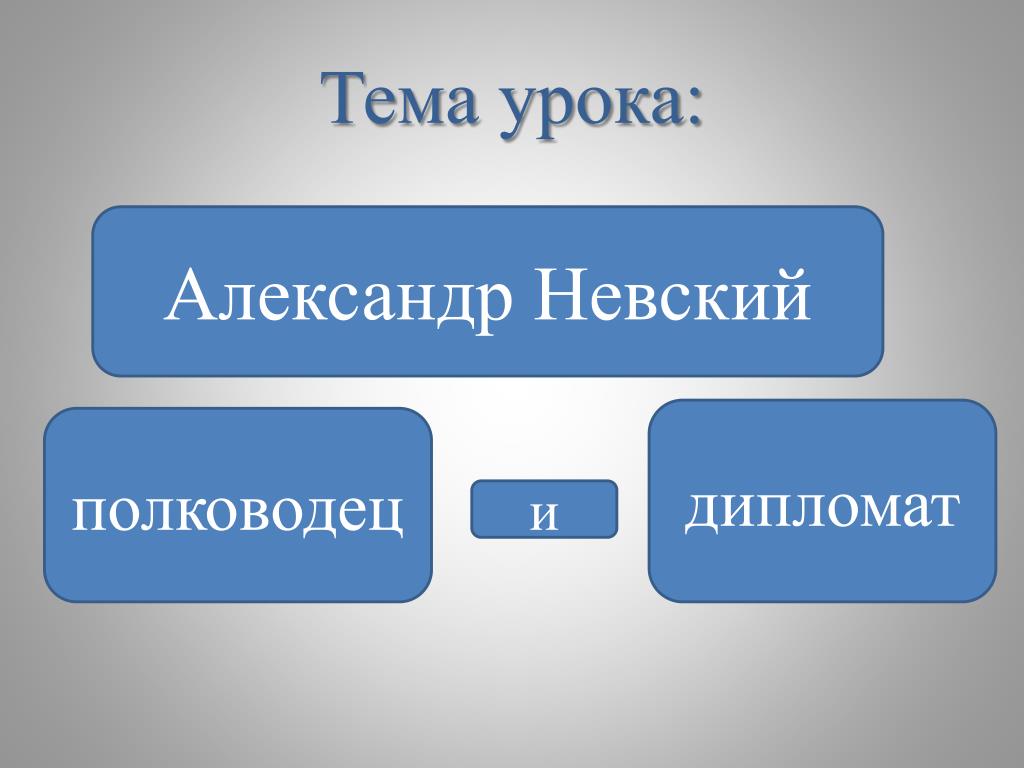 Тема урока:

Александр Невский

полководец

и

дипломат